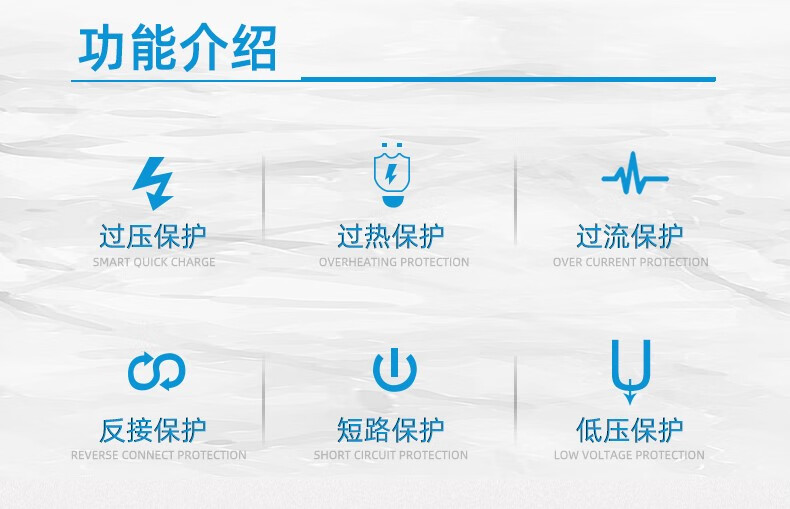 功能介绍

过压保护
SMART QUICK CHARGE

过热保护
OVERHEATING PROTECTION

过流保护
OVER CURRENT PROTECTION

反接保护
REVERSE CONNECT PROTECTION

短路保护
SHORT CIRCUIT PROTECTION

低压保护
LOW VOLTAGE PROTECTION